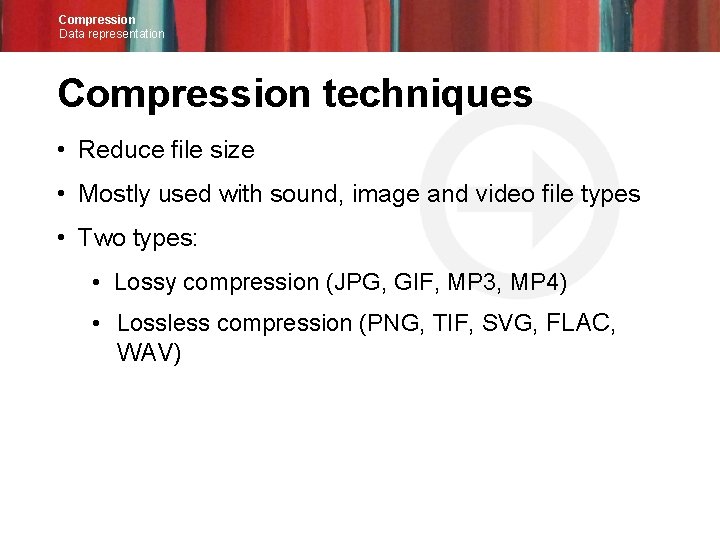 Compression
Data representation

Compression techniques

• Reduce file size
• Mostly used with sound, image and video file types
• Two types:
  • Lossy compression (JPG, GIF, MP3, MP4)
  • Lossless compression (PNG, TIF, SVG, FLAC, WAV)